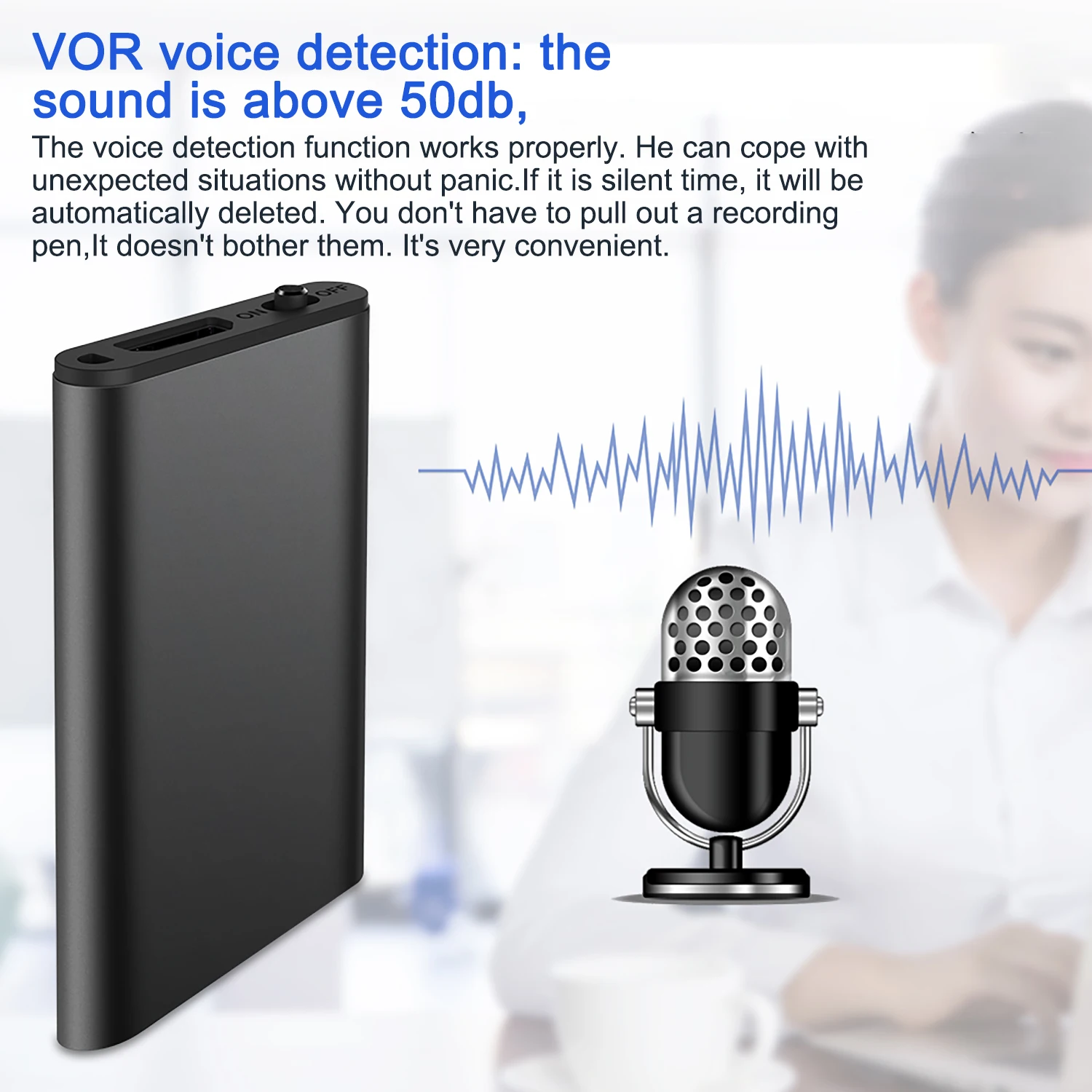 VOR voice detection: the sound is above 50db,

The voice detection function works properly. He can cope with unexpected situations without panic.If it is silent time, it will be automatically deleted. You don't have to pull out a recording pen,It doesn't bother them. It's very convenient.

ON OFF